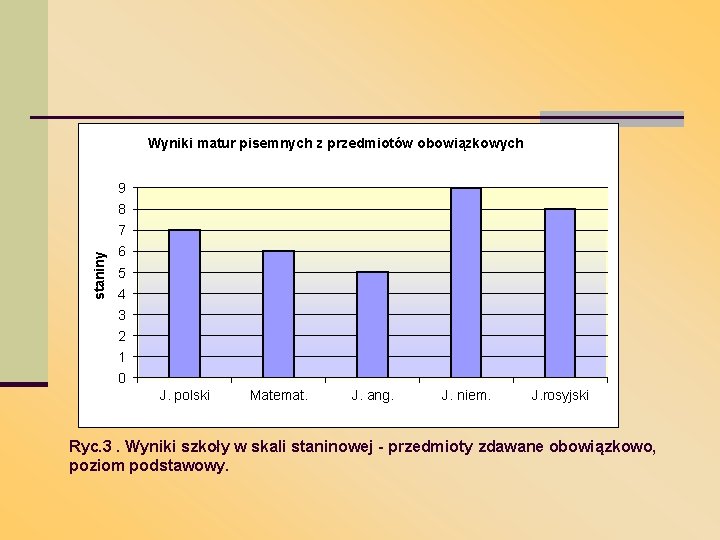 Wyniki matur pisemnych z przedmiotów obowiązkowych

staniny

9
8
7
6
5
4
3
2
1
0

J. polski
Matemat.
J. ang.
J. niem.
J.rosyjski

Ryc.3 . Wyniki szkoły w skali staninowej - przedmioty zdawane obowiązkowo, poziom podstawowy.